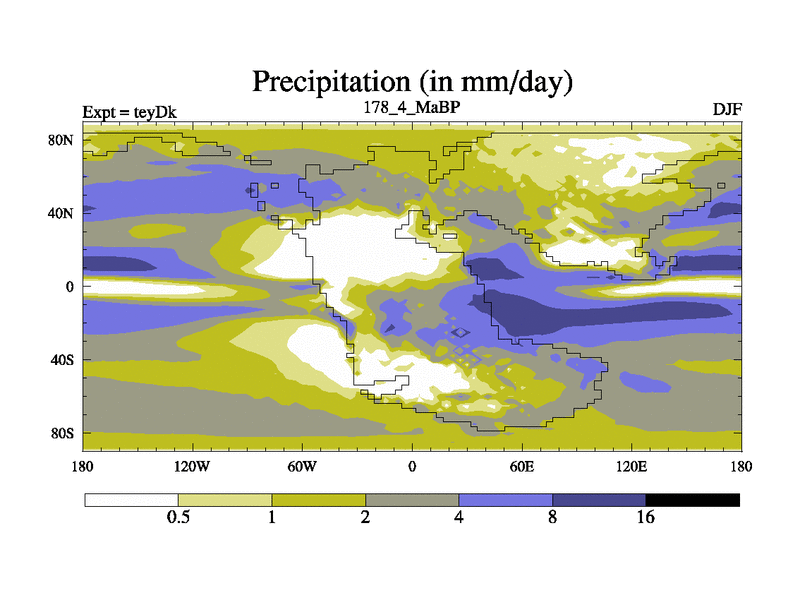 Precipitation (in mm/day)

Expt = teyDk

178_4_MaBP

DJF

80N
40N
0
40S
80S

180
120W
60W
0
60E
120E
180

0.5
1
2
4
8
16